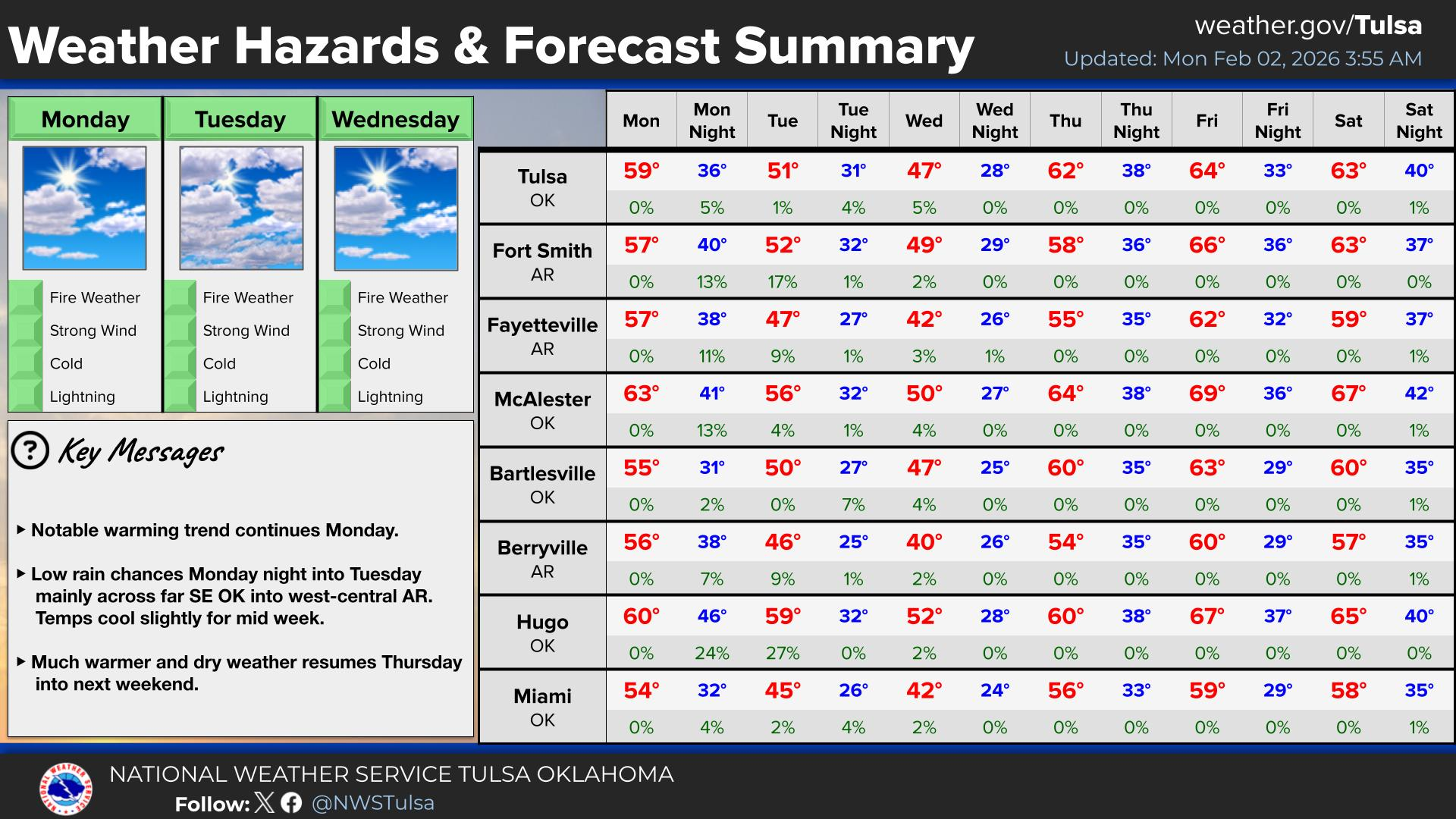 Weather Hazards & Forecast Summary

weather.gov/Tulsa
Updated: Mon Feb 02, 2026 3:55 AM

Monday
Fire Weather
Strong Wind
Cold
Lightning

Tuesday
Fire Weather
Strong Wind
Cold
Lightning

Wednesday
Fire Weather
Strong Wind
Cold
Lightning

Key Messages

▸ Notable warming trend continues Monday.

▸ Low rain chances Monday night into Tuesday mainly across far SE OK into west-central AR. Temps cool slightly for mid week.

▸ Much warmer and dry weather resumes Thursday into next weekend.

| | Mon | Mon Night | Tue | Tue Night | Wed | Wed Night | Thu | Thu Night | Fri | Fri Night | Sat | Sat Night |
|---|---|---|---|---|---|---|---|---|---|---|---|---|
| Tulsa OK | 59° | 36° | 51° | 31° | 47° | 28° | 62° | 38° | 64° | 33° | 63° | 40° |
| | 0% | 5% | 1% | 4% | 5% | 0% | 0% | 0% | 0% | 0% | 0% | 1% |
| Fort Smith AR | 57° | 40° | 52° | 32° | 49° | 29° | 58° | 36° | 66° | 36° | 63° | 37° |
| | 0% | 13% | 17% | 1% | 2% | 0% | 0% | 0% | 0% | 0% | 0% | 0% |
| Fayetteville AR | 57° | 38° | 47° | 27° | 42° | 26° | 55° | 35° | 62° | 32° | 59° | 37° |
| | 0% | 11% | 9% | 1% | 3% | 1% | 0% | 0% | 0% | 0% | 0% | 1% |
| McAlester OK | 63° | 41° | 56° | 32° | 50° | 27° | 64° | 38° | 69° | 36° | 67° | 42° |
| | 0% | 13% | 4% | 1% | 4% | 0% | 0% | 0% | 0% | 0% | 0% | 1% |
| Bartlesville OK | 55° | 31° | 50° | 27° | 47° | 25° | 60° | 35° | 63° | 29° | 60° | 35° |
| | 0% | 2% | 0% | 7% | 4% | 0% | 0% | 0% | 0% | 0% | 0% | 1% |
| Berryville AR | 56° | 38° | 46° | 25° | 40° | 26° | 54° | 35° | 60° | 29° | 57° | 35° |
| | 0% | 7% | 9% | 1% | 2% | 0% | 0% | 0% | 0% | 0% | 0% | 1% |
| Hugo OK | 60° | 46° | 59° | 32° | 52° | 28° | 60° | 38° | 67° | 37° | 65° | 40° |
| | 0% | 24% | 27% | 0% | 2% | 0% | 0% | 0% | 0% | 0% | 0% | 0% |
| Miami OK | 54° | 32° | 45° | 26° | 42° | 24° | 56° | 33° | 59° | 29° | 58° | 35° |
| | 0% | 4% | 2% | 4% | 2% | 0% | 0% | 0% | 0% | 0% | 0% | 1% |

NATIONAL WEATHER SERVICE
NATIONAL WEATHER SERVICE TULSA OKLAHOMA
Follow: @NWSTulsa